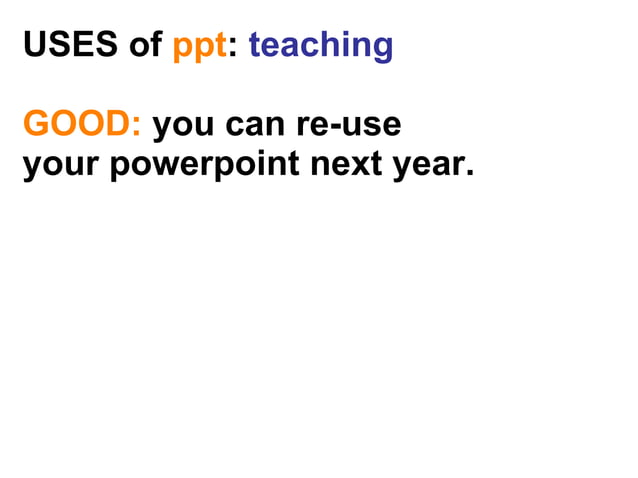 USES of ppt: teaching

GOOD: you can re-use your powerpoint next year.